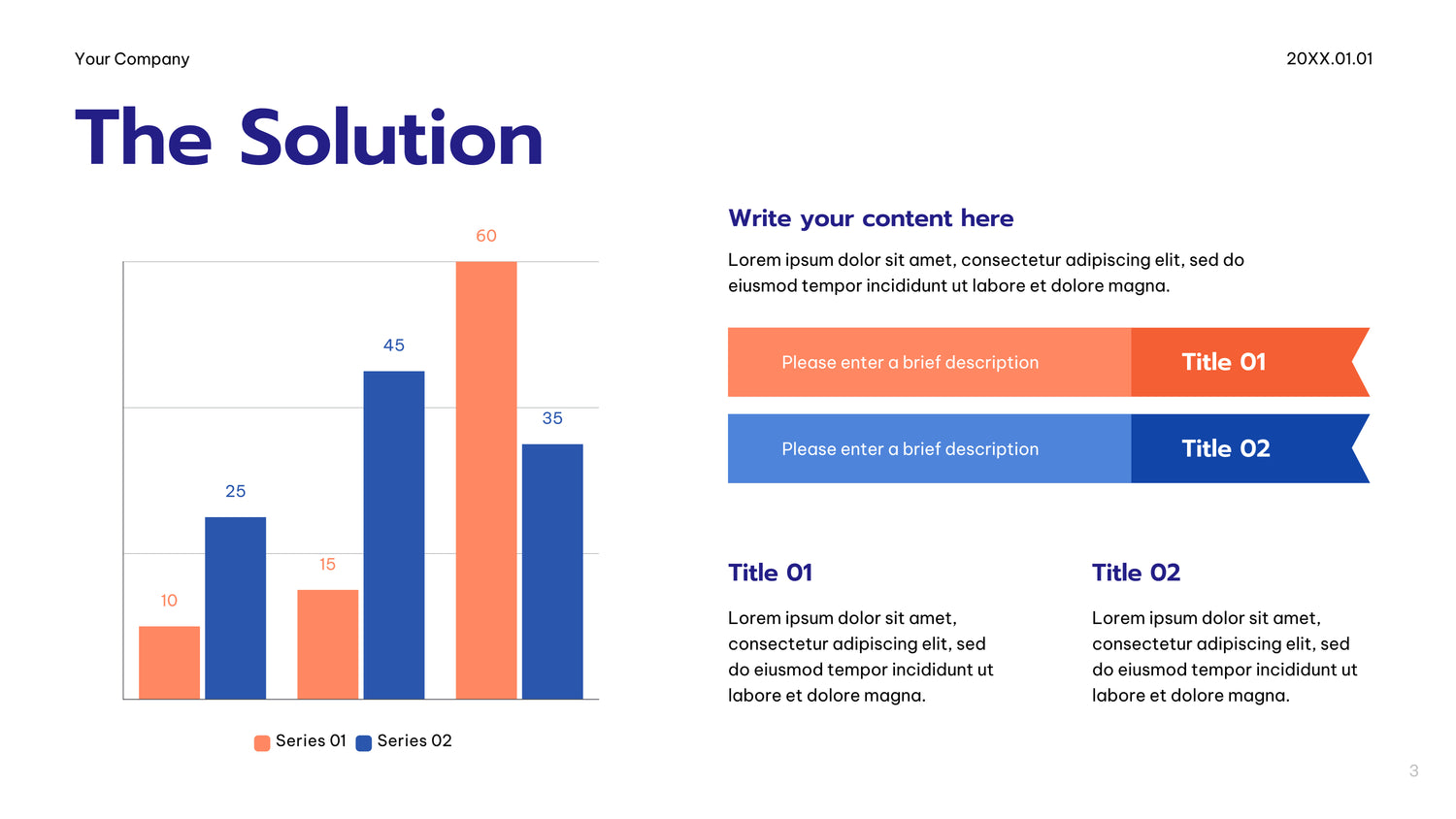 Your Company

20XX.01.01

The Solution

60

45

35

25

15

10

Series 01 Series 02

Write your content here

Lorem ipsum dolor sit amet, consectetur adipiscing elit, sed do eiusmod tempor incididunt ut labore et dolore magna.

Please enter a brief description

Title 01

Please enter a brief description

Title 02

Title 01

Lorem ipsum dolor sit amet, consectetur adipiscing elit, sed do eiusmod tempor incididunt ut labore et dolore magna.

Title 02

Lorem ipsum dolor sit amet, consectetur adipiscing elit, sed do eiusmod tempor incididunt ut labore et dolore magna.

3